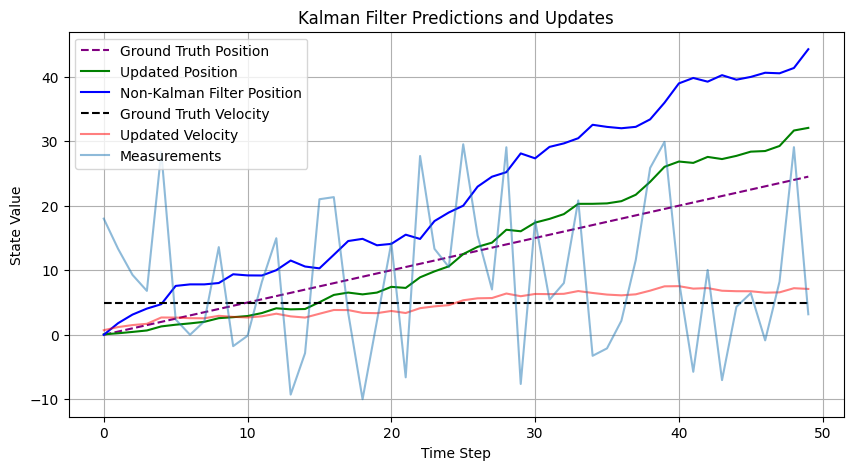 Kalman Filter Predictions and Updates

Ground Truth Position
Updated Position
Non-Kalman Filter Position
Ground Truth Velocity
Updated Velocity
Measurements

State Value

40
30
20
10
0
−10

0
10
20
30
40
50

Time Step